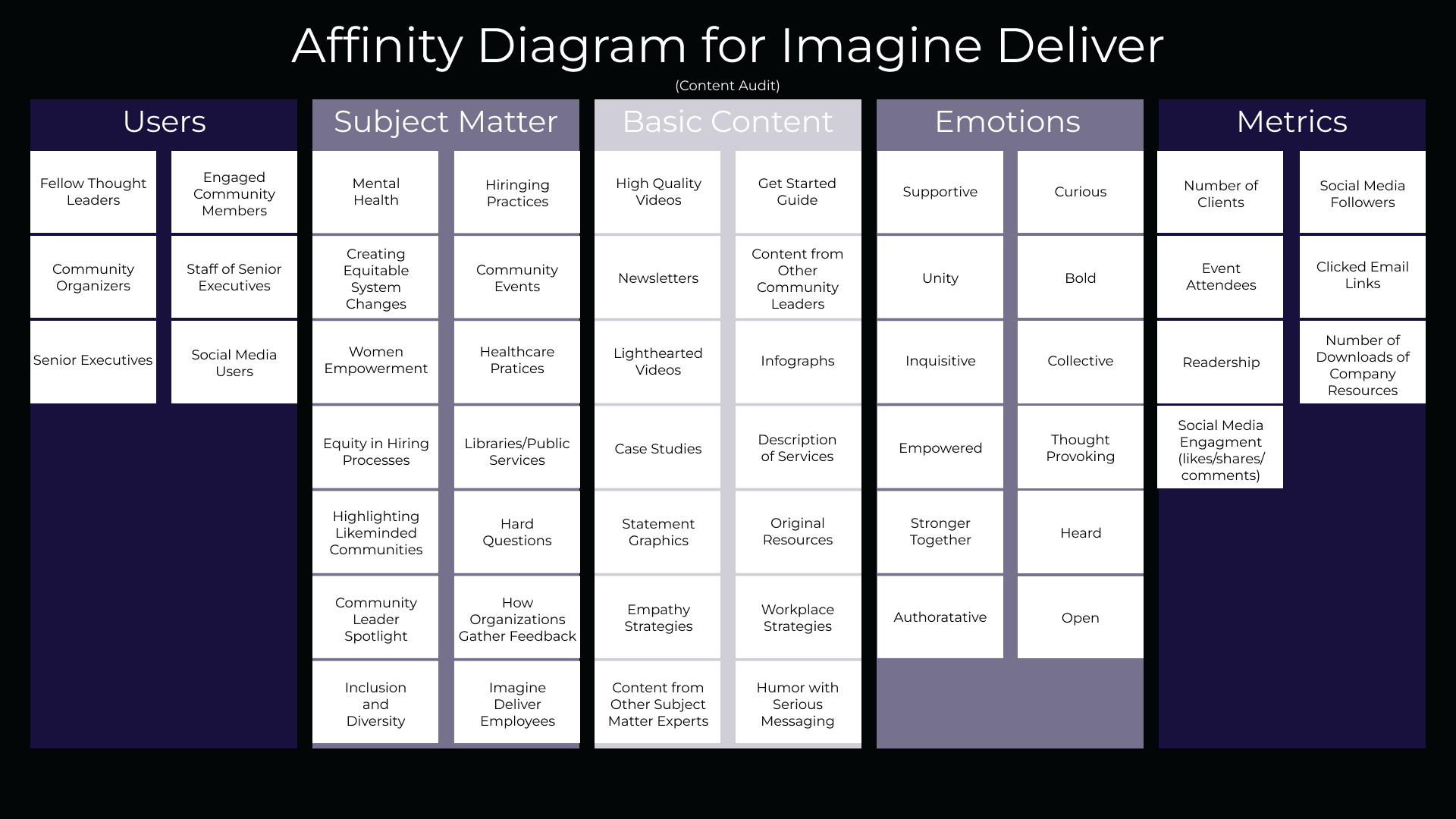 Affinity Diagram for Imagine Deliver

(Content Audit)

Users

Fellow Thought Leaders

Engaged Community Members

Community Organizers

Staff of Senior Executives

Senior Executives

Social Media Users

Subject Matter

Mental Health

Hiringing Practices

Creating Equitable System Changes

Community Events

Women Empowerment

Healthcare Pratices

Equity in Hiring Processes

Libraries/Public Services

Highlighting Likeminded Communities

Hard Questions

Community Leader Spotlight

How Organizations Gather Feedback

Inclusion and Diversity

Imagine Deliver Employees

Basic Content

High Quality Videos

Get Started Guide

Newsletters

Content from Other Community Leaders

Lighthearted Videos

Infographs

Case Studies

Description of Services

Statement Graphics

Original Resources

Empathy Strategies

Workplace Strategies

Content from Other Subject Matter Experts

Humor with Serious Messaging

Emotions

Supportive

Curious

Unity

Bold

Inquisitive

Collective

Empowered

Thought Provoking

Stronger Together

Heard

Authoratative

Open

Metrics

Number of Clients

Social Media Followers

Event Attendees

Clicked Email Links

Readership

Number of Downloads of Company Resources

Social Media Engagment (likes/shares/ comments)